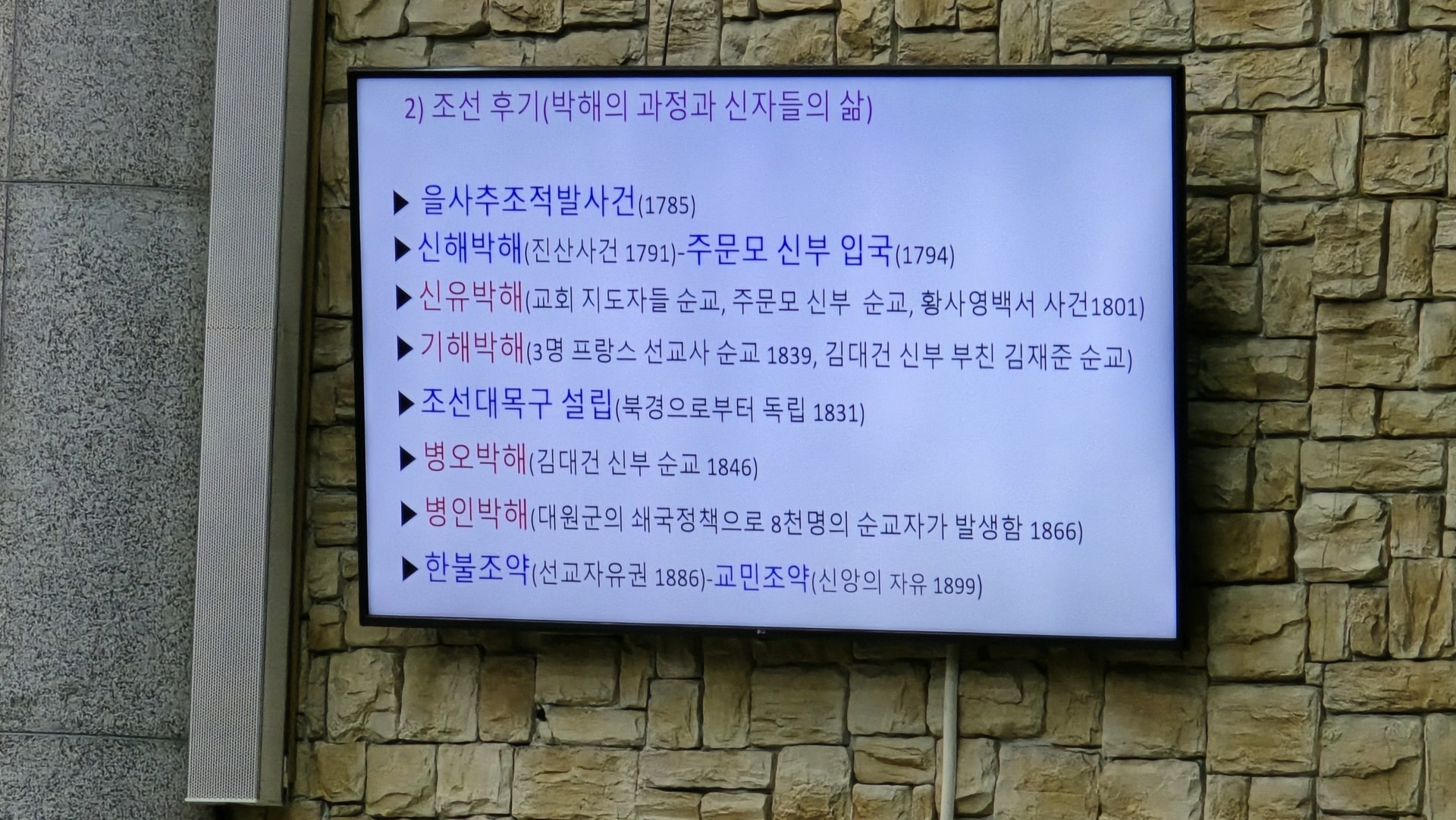 2) 조선 후기(박해의 과정과 신자들의 삶)

▶ 을사추조적발사건(1785)

▶ 신해박해(진산사건 1791)-주문모 신부 입국(1794)

▶ 신유박해(교회 지도자들 순교, 주문모 신부 순교, 황사영백서 사건1801)

▶ 기해박해(3명 프랑스 선교사 순교 1839, 김대건 신부 부친 김재준 순교)

▶ 조선대목구 설립(북경으로부터 독립 1831)

▶ 병오박해(김대건 신부 순교 1846)

▶ 병인박해(대원군의 쇄국정책으로 8천명의 순교자가 발생함 1866)

▶ 한불조약(선교자유권 1886)-교민조약(신앙의 자유 1899)